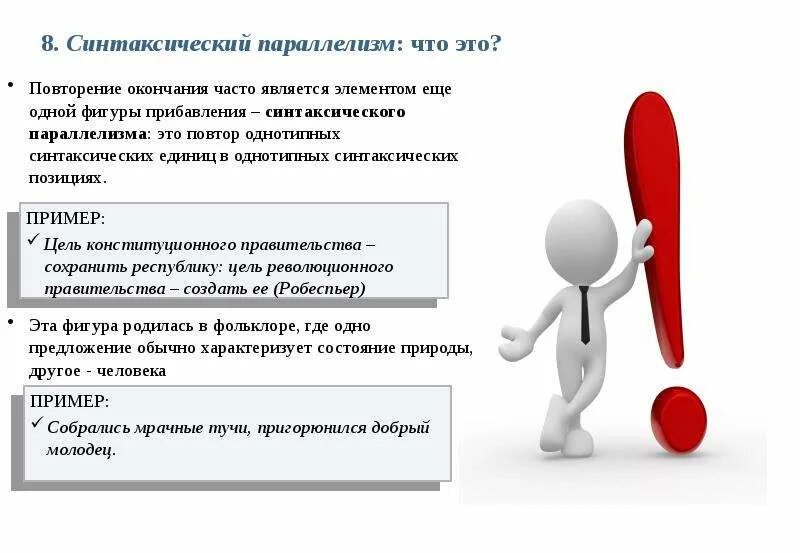 8. Синтаксический параллелизм: что это?

• Повторение окончания часто является элементом еще одной фигуры прибавления – синтаксического параллелизма: это повтор однотипных синтаксических единиц в однотипных синтаксических позициях.

ПРИМЕР:
✓ Цель конституционного правительства – сохранить республику: цель революционного правительства – создать ее (Робеспьер)

• Эта фигура родилась в фольклоре, где одно предложение обычно характеризует состояние природы, другое - человека

ПРИМЕР:
✓ Собрались мрачные тучи, пригорюнился добрый молодец.